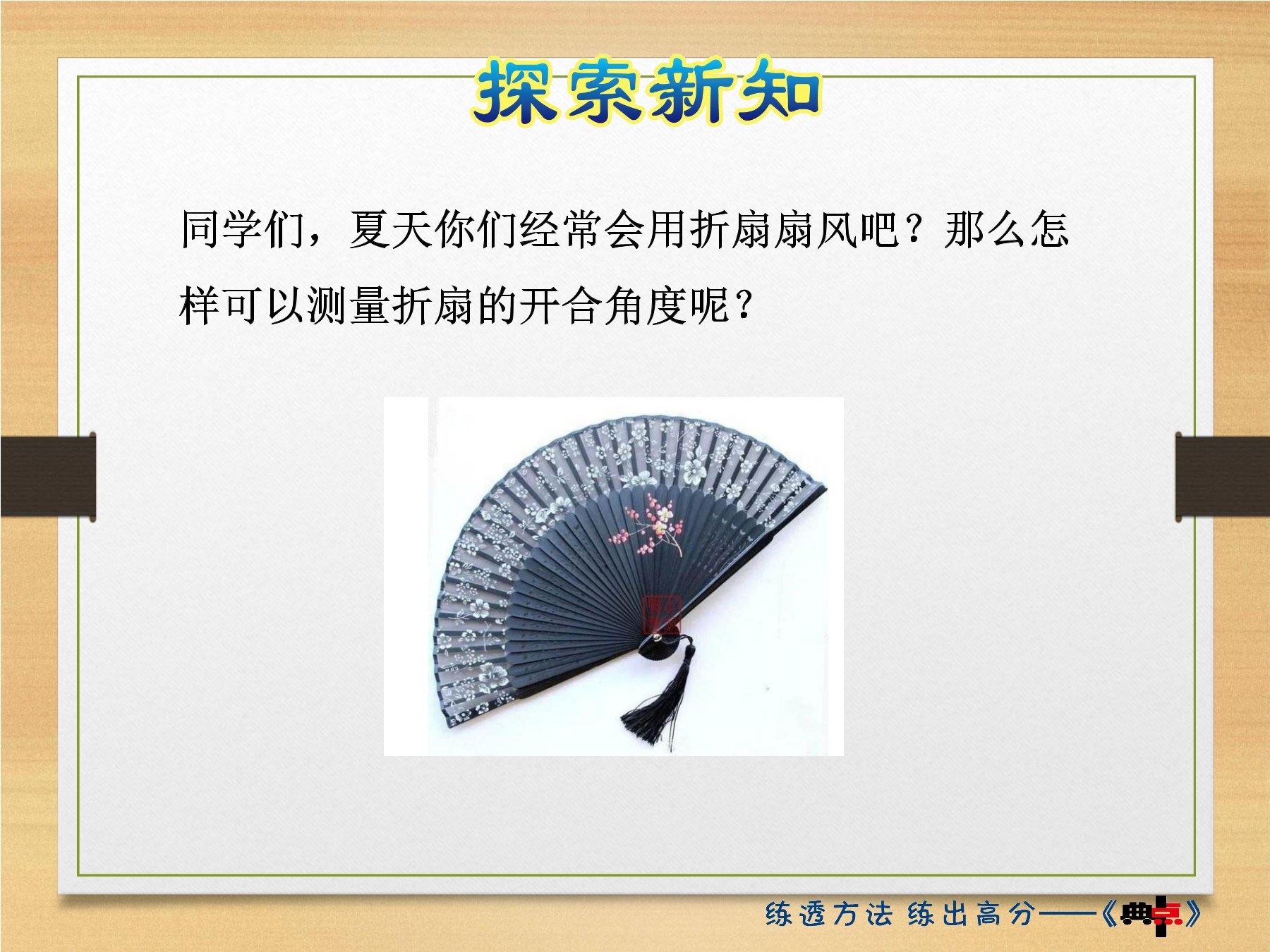 探索新知

同学们，夏天你们经常会用折扇扇风吧？那么怎样可以测量折扇的开合角度呢？

练透方法 练出高分——《典点》